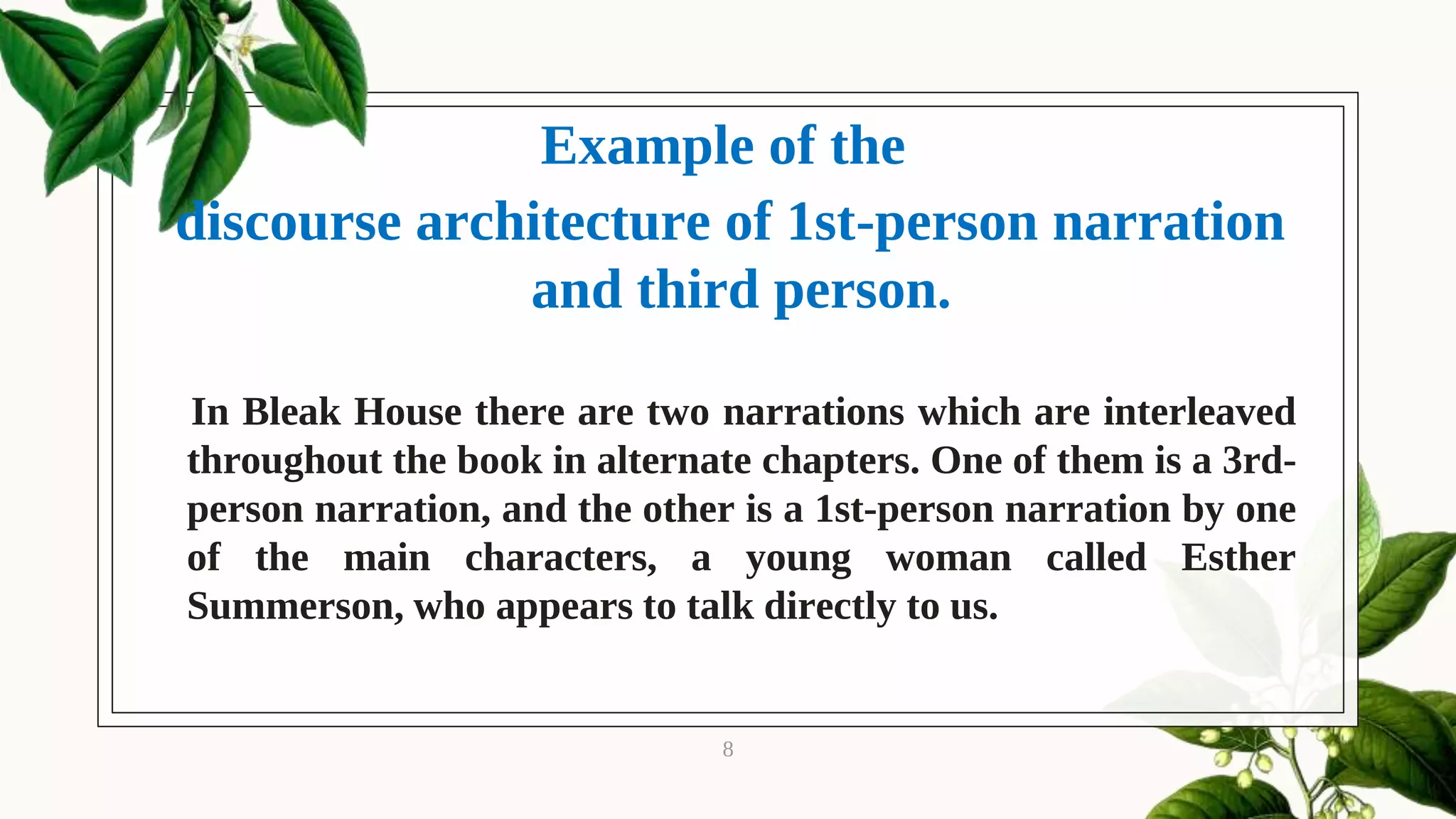 Example of the
discourse architecture of 1st-person narration and third person.

In Bleak House there are two narrations which are interleaved throughout the book in alternate chapters. One of them is a 3rd-person narration, and the other is a 1st-person narration by one of the main characters, a young woman called Esther Summerson, who appears to talk directly to us.

8